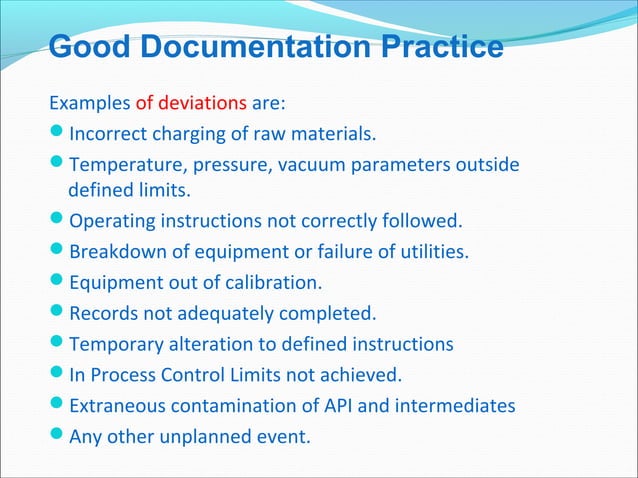 Good Documentation Practice

Examples of deviations are:

- Incorrect charging of raw materials.
- Temperature, pressure, vacuum parameters outside defined limits.
- Operating instructions not correctly followed.
- Breakdown of equipment or failure of utilities.
- Equipment out of calibration.
- Records not adequately completed.
- Temporary alteration to defined instructions
- In Process Control Limits not achieved.
- Extraneous contamination of API and intermediates
- Any other unplanned event.